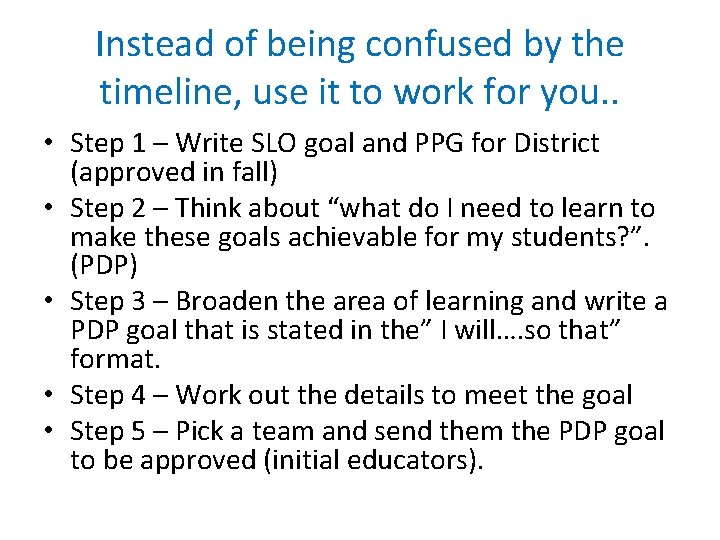 Instead of being confused by the timeline, use it to work for you..

• Step 1 – Write SLO goal and PPG for District (approved in fall)
• Step 2 – Think about “what do I need to learn to make these goals achievable for my students?”. (PDP)
• Step 3 – Broaden the area of learning and write a PDP goal that is stated in the” I will….so that” format.
• Step 4 – Work out the details to meet the goal
• Step 5 – Pick a team and send them the PDP goal to be approved (initial educators).